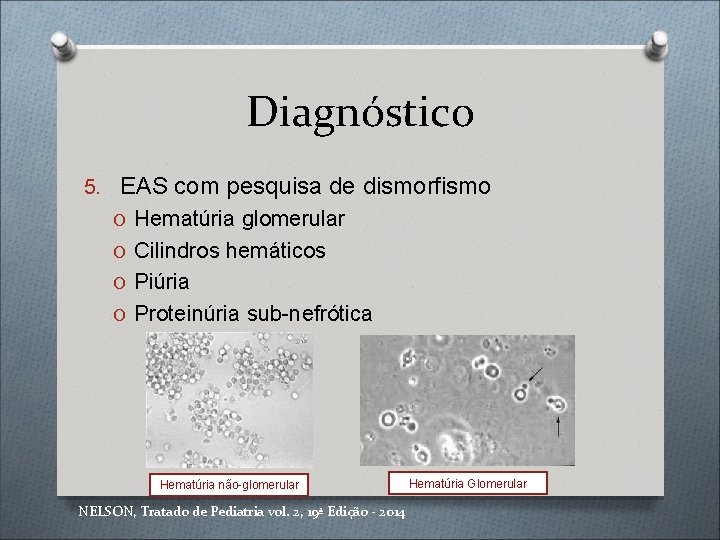 Diagnóstico

5. EAS com pesquisa de dismorfismo
O Hematúria glomerular
O Cilindros hemáticos
O Piúria
O Proteinúria sub-nefrótica

Hematúria não-glomerular

Hematúria Glomerular

NELSON, Tratado de Pediatria vol. 2, 19ª Edição - 2014